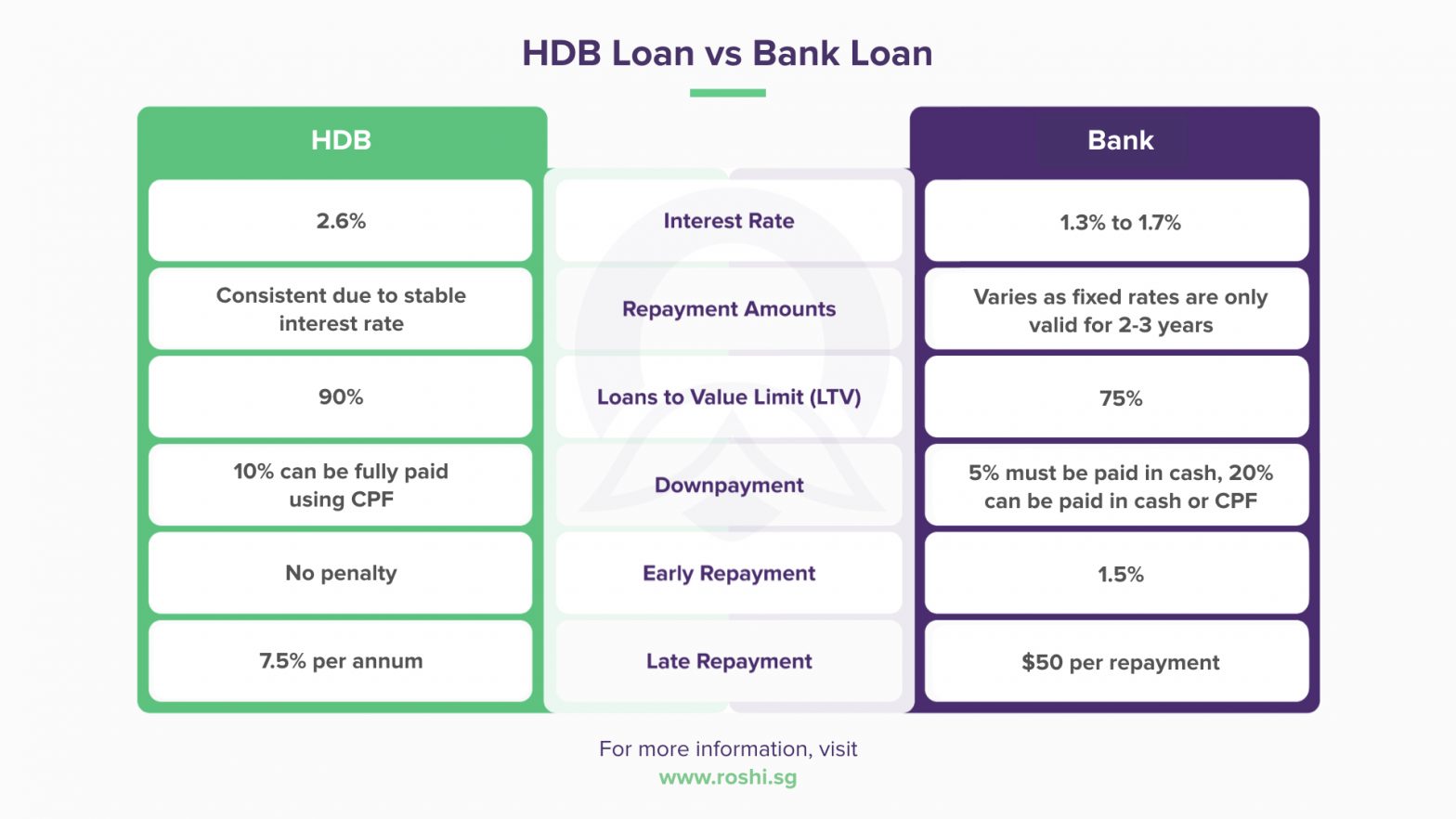 HDB Loan vs Bank Loan

| HDB | | Bank |
|---|---|---|
| 2.6% | Interest Rate | 1.3% to 1.7% |
| Consistent due to stable interest rate | Repayment Amounts | Varies as fixed rates are only valid for 2-3 years |
| 90% | Loans to Value Limit (LTV) | 75% |
| 10% can be fully paid using CPF | Downpayment | 5% must be paid in cash, 20% can be paid in cash or CPF |
| No penalty | Early Repayment | 1.5% |
| 7.5% per annum | Late Repayment | $50 per repayment |

For more information, visit
www.roshi.sg